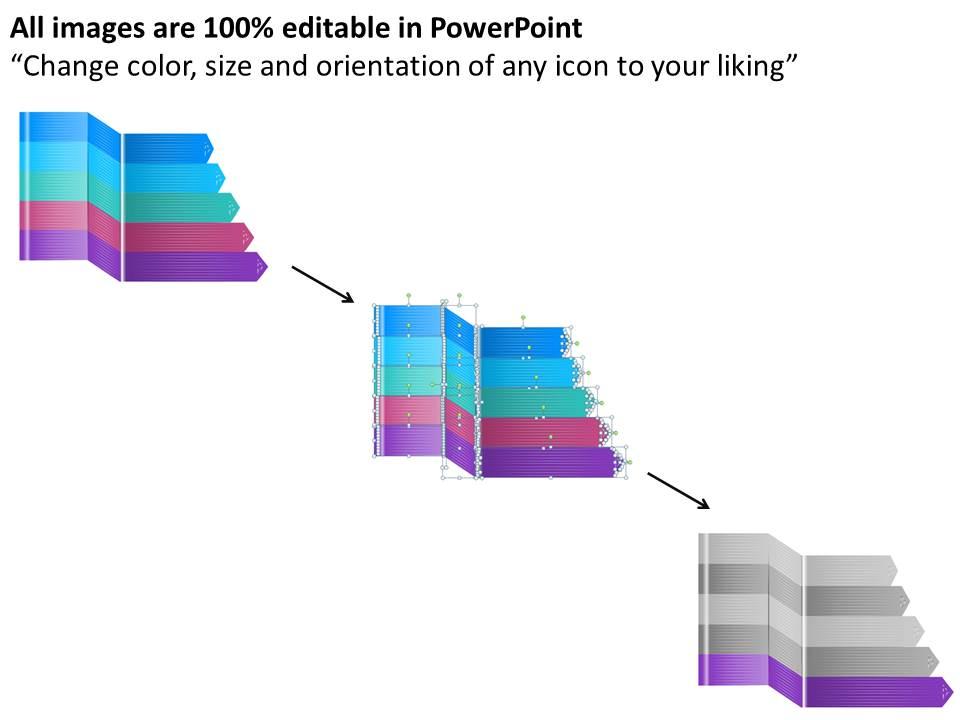 All images are 100% editable in PowerPoint
“Change color, size and orientation of any icon to your liking”